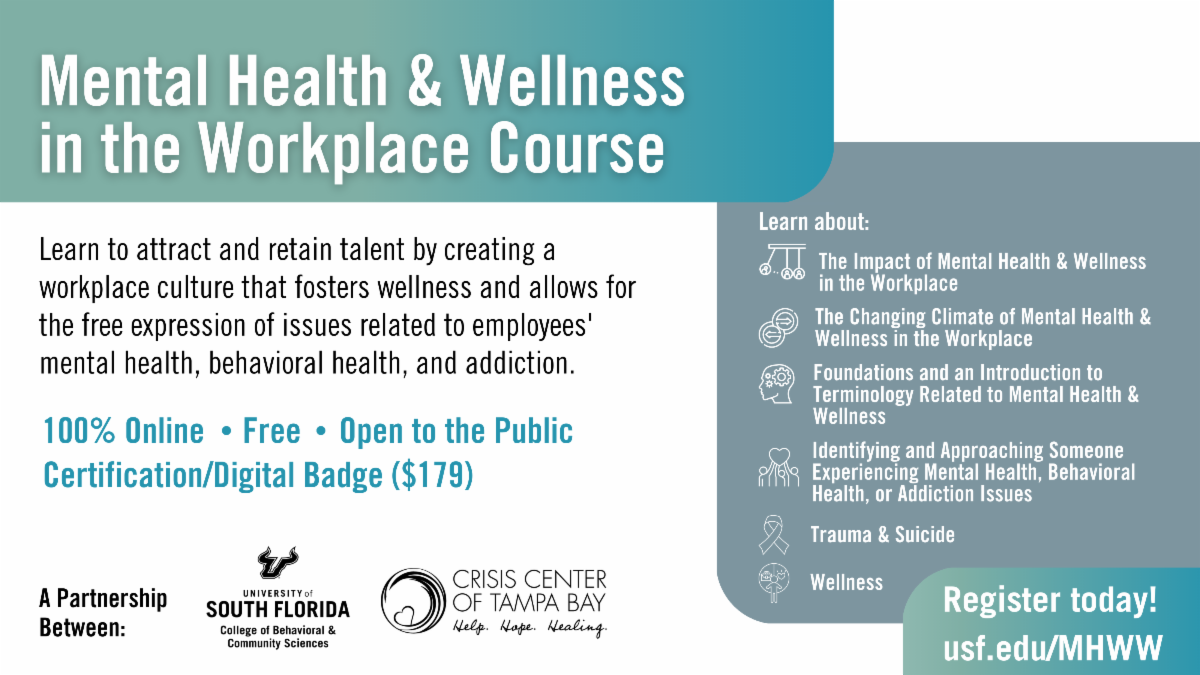 Mental Health & Wellness in the Workplace Course

Learn to attract and retain talent by creating a workplace culture that fosters wellness and allows for the free expression of issues related to employees' mental health, behavioral health, and addiction.

100% Online • Free • Open to the Public
Certification/Digital Badge ($179)

A Partnership Between:

UNIVERSITY of SOUTH FLORIDA
College of Behavioral & Community Sciences

CRISIS CENTER OF TAMPA BAY
Help. Hope. Healing.

Learn about:

The Impact of Mental Health & Wellness in the Workplace

The Changing Climate of Mental Health & Wellness in the Workplace

Foundations and an Introduction to Terminology Related to Mental Health & Wellness

Identifying and Approaching Someone Experiencing Mental Health, Behavioral Health, or Addiction Issues

Trauma & Suicide

Wellness

Register today!
usf.edu/MHWW